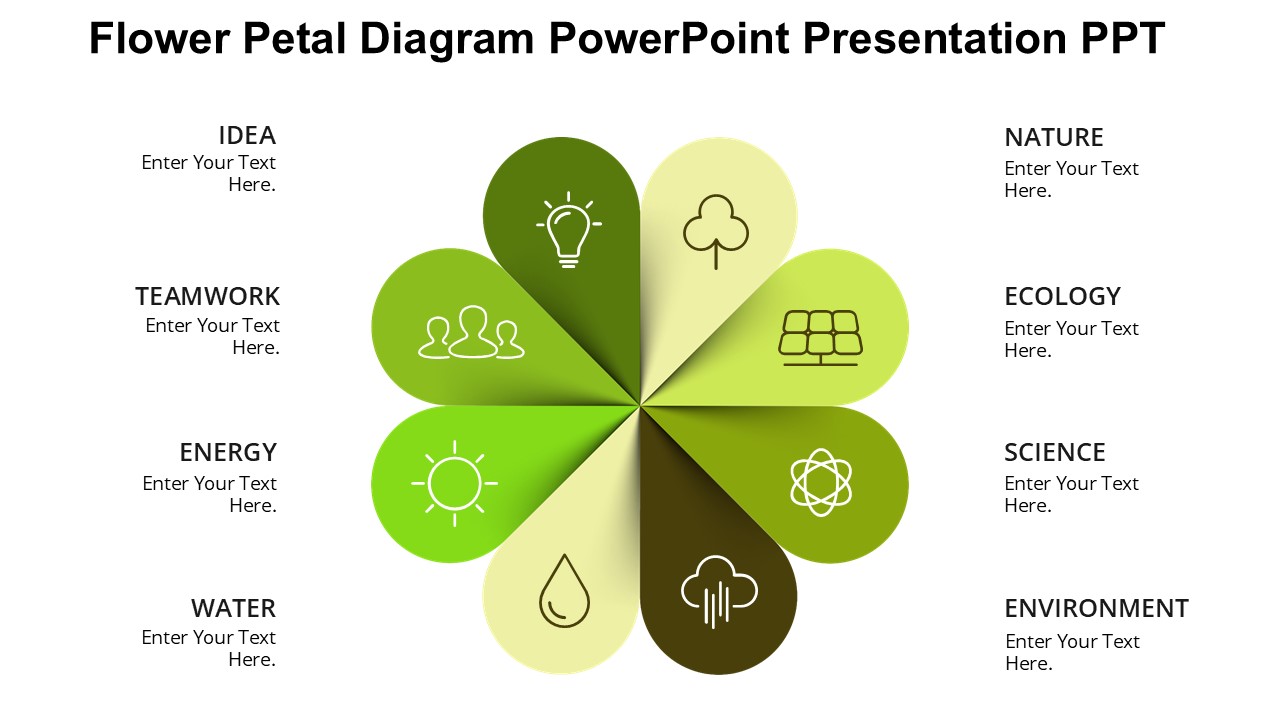 Flower Petal Diagram PowerPoint Presentation PPT

IDEA
Enter Your Text Here.

TEAMWORK
Enter Your Text Here.

ENERGY
Enter Your Text Here.

WATER
Enter Your Text Here.

NATURE
Enter Your Text Here.

ECOLOGY
Enter Your Text Here.

SCIENCE
Enter Your Text Here.

ENVIRONMENT
Enter Your Text Here.